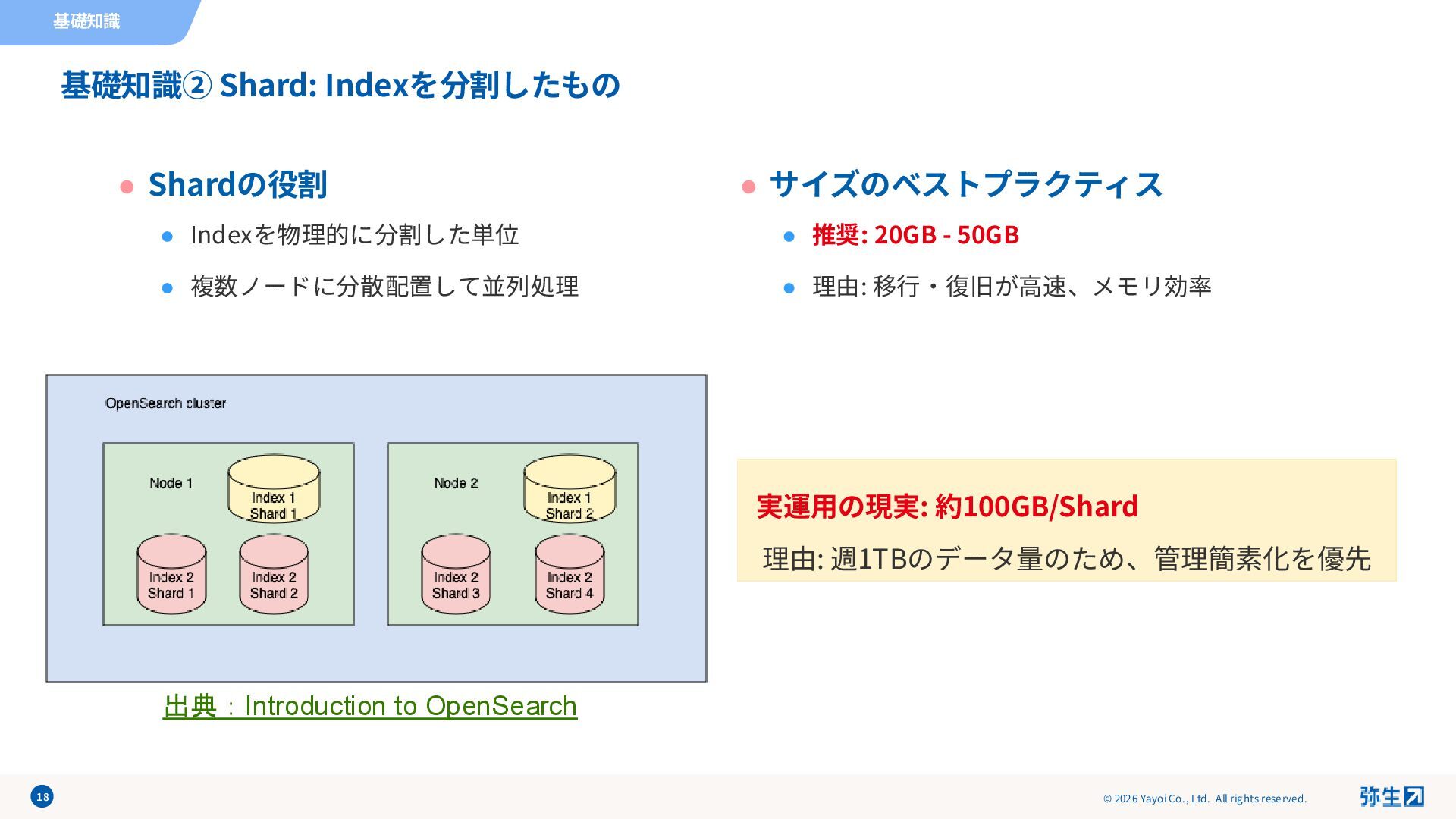 基礎知識

基礎知識② Shard: Indexを分割したもの

● Shardの役割

● Indexを物理的に分割した単位

● 複数ノードに分散配置して並列処理

● サイズのベストプラクティス

● 推奨: 20GB - 50GB

● 理由: 移行・復旧が高速、メモリ効率

OpenSearch cluster

Node 1

Index 1 Shard 1

Index 2 Shard 1

Index 2 Shard 2

Node 2

Index 1 Shard 2

Index 2 Shard 3

Index 2 Shard 4

出典：Introduction to OpenSearch

実運用の現実: 約100GB/Shard

理由: 週1TBのデータ量のため、管理簡素化を優先

18

© 2026 Yayoi Co., Ltd. All rights reserved.

弥生